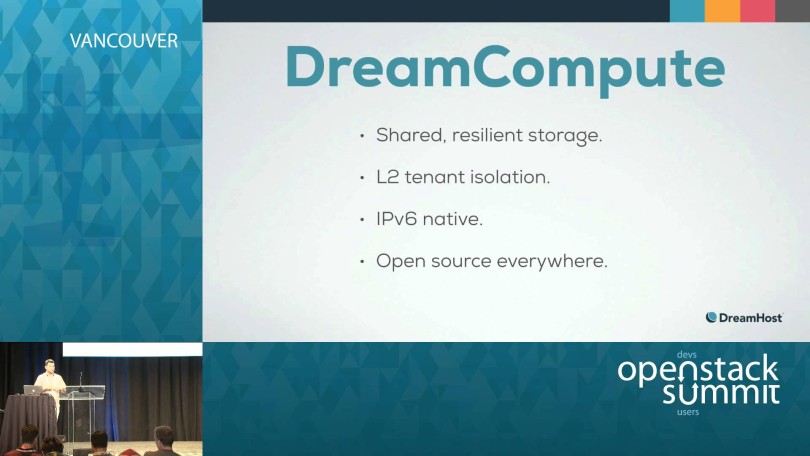 VANCOUVER

DreamCompute

• Shared, resilient storage.
• L2 tenant isolation.
• IPv6 native.
• Open source everywhere.

DreamHost

devs
openstack
summit
users